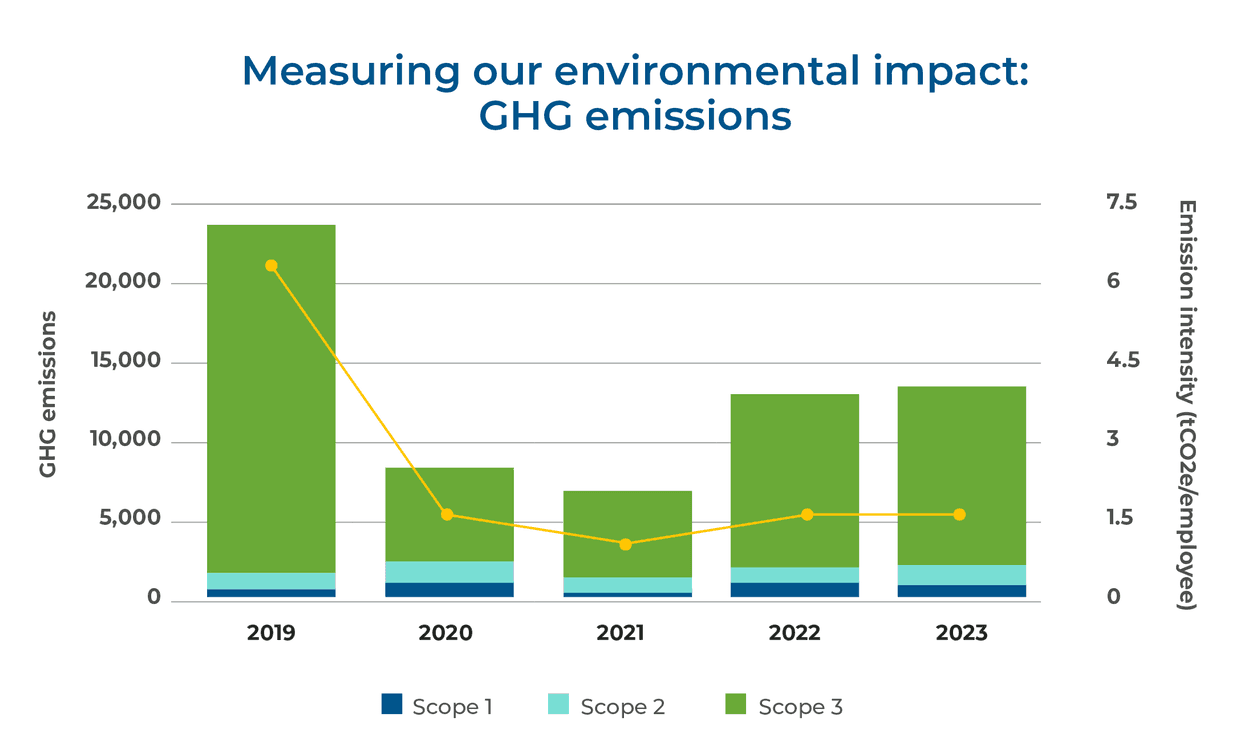 Measuring our environmental impact: GHG emissions

GHG emissions

25,000
20,000
15,000
10,000
5,000
0

7.5
6
4.5
3
1.5
0

Emission intensity (tCO2e/employee)

2019
2020
2021
2022
2023

Scope 1
Scope 2
Scope 3